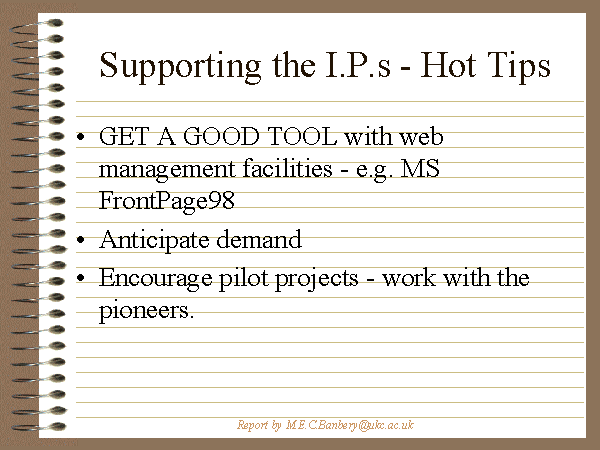 Supporting the I.P.s - Hot Tips

• GET A GOOD TOOL with web management facilities - e.g. MS FrontPage98
• Anticipate demand
• Encourage pilot projects - work with the pioneers.

Report by M.E.C.Banbery@ukc.ac.uk